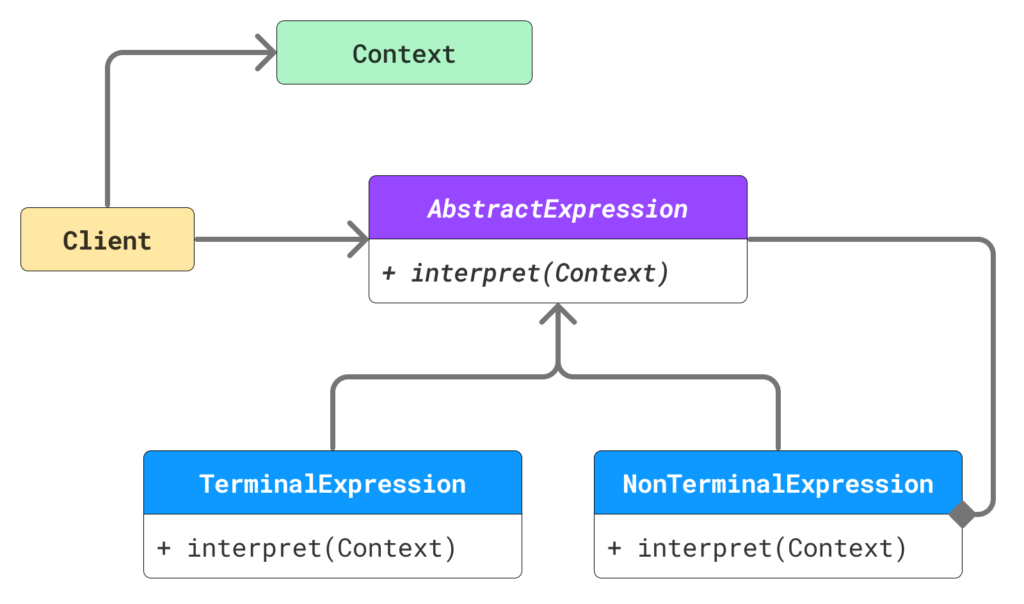 Context

Client

AbstractExpression

+ interpret(Context)

TerminalExpression

+ interpret(Context)

NonTerminalExpression

+ interpret(Context)